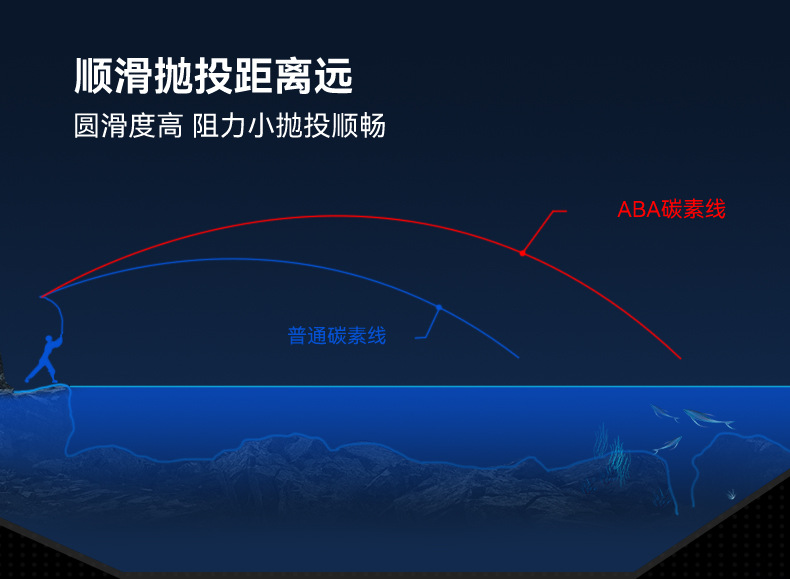 顺滑抛投距离远
圆滑度高 阻力小抛投顺畅

ABA碳素线

普通碳素线